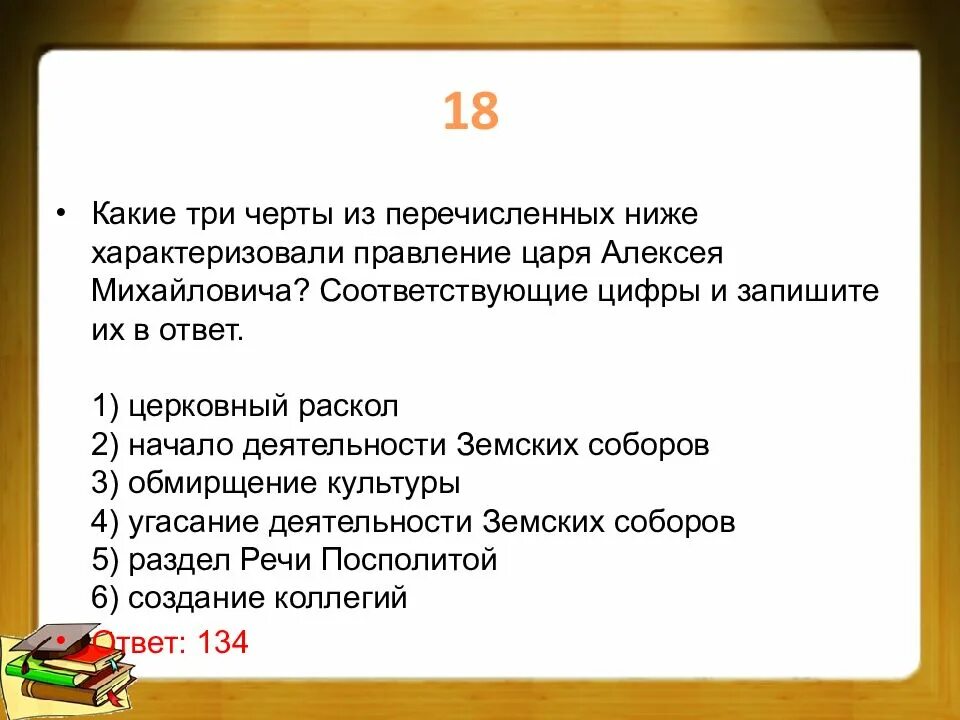 18

• Какие три черты из перечисленных ниже характеризовали правление царя Алексея Михайловича? Соответствующие цифры и запишите их в ответ.

1) церковный раскол
2) начало деятельности Земских соборов
3) обмирщение культуры
4) угасание деятельности Земских соборов
5) раздел Речи Посполитой
6) создание коллегий

• Ответ: 134